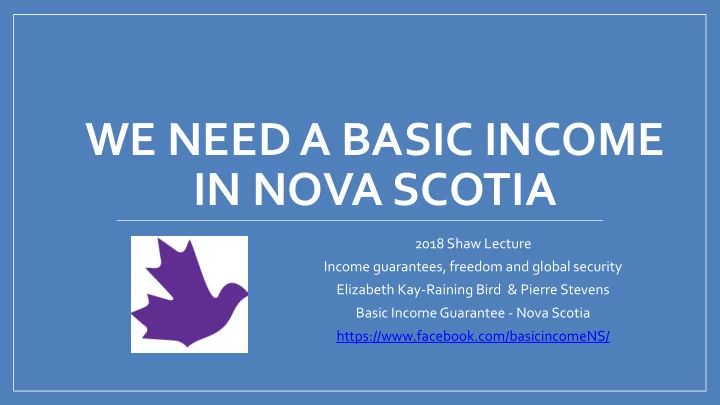 WE NEED A BASIC INCOME IN NOVA SCOTIA

2018 Shaw Lecture
Income guarantees, freedom and global security
Elizabeth Kay-Raining Bird & Pierre Stevens
Basic Income Guarantee - Nova Scotia
https://www.facebook.com/basicincomeNS/